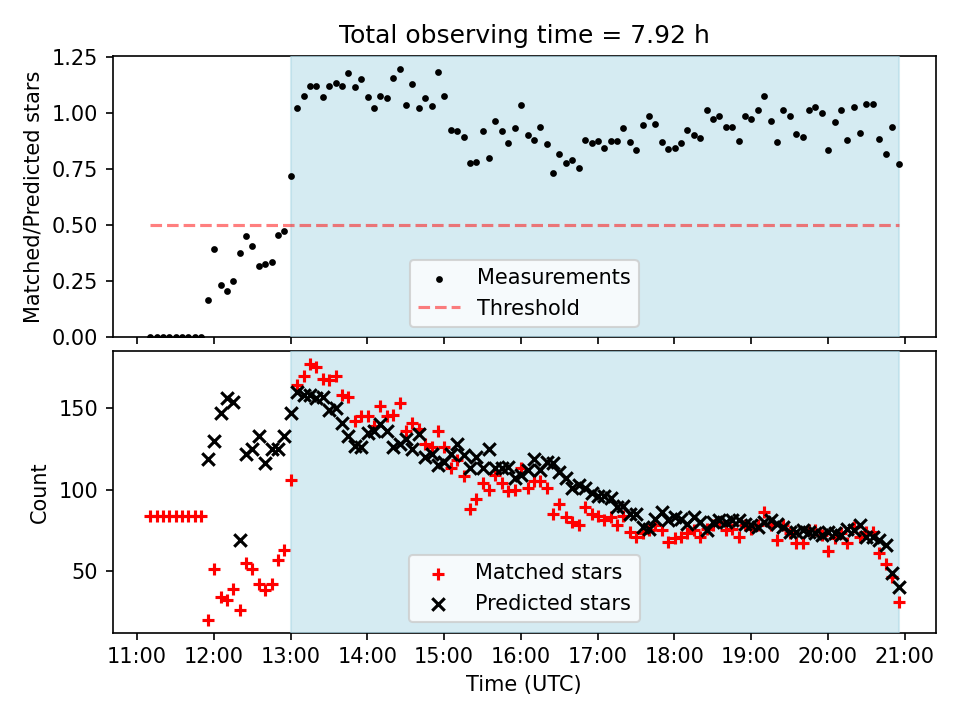 Total observing time = 7.92 h

Matched/Predicted stars

1.25
1.00
0.75
0.50
0.25
0.00

Measurements
Threshold

Count

150
100
50

Matched stars
Predicted stars

11:00 12:00 13:00 14:00 15:00 16:00 17:00 18:00 19:00 20:00 21:00

Time (UTC)